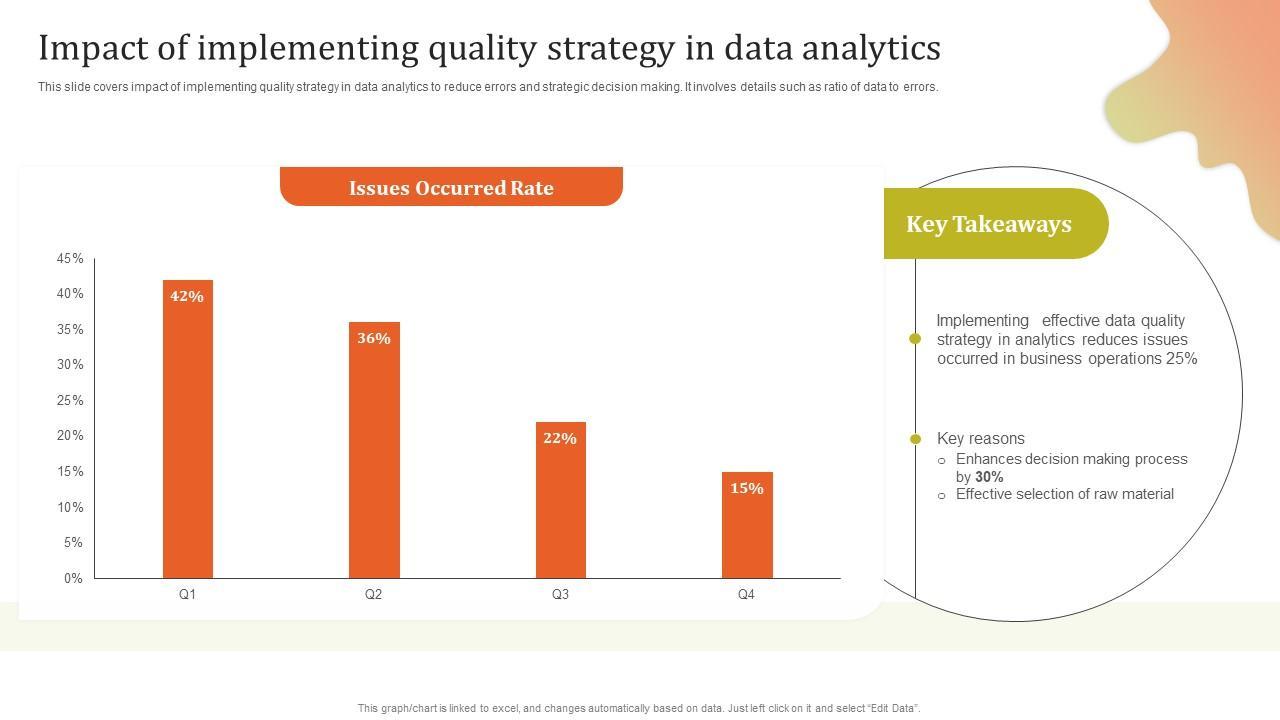 Impact of implementing quality strategy in data analytics

This slide covers impact of implementing quality strategy in data analytics to reduce errors and strategic decision making. It involves details such as ratio of data to errors.

Issues Occurred Rate

45%
40%
35%
30%
25%
20%
15%
10%
5%
0%

42%
36%
22%
15%

Q1
Q2
Q3
Q4

Key Takeaways

Implementing effective data quality strategy in analytics reduces issues occurred in business operations 25%

Key reasons
○ Enhances decision making process by 30%
○ Effective selection of raw material

This graph/chart is linked to excel, and changes automatically based on data. Just left click on it and select "Edit Data".